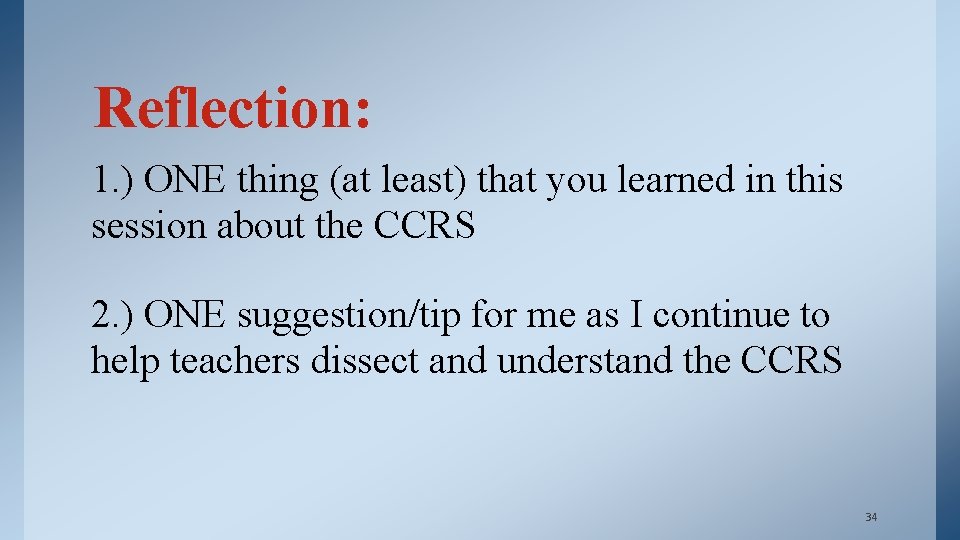 Reflection:

1.) ONE thing (at least) that you learned in this session about the CCRS

2.) ONE suggestion/tip for me as I continue to help teachers dissect and understand the CCRS

34